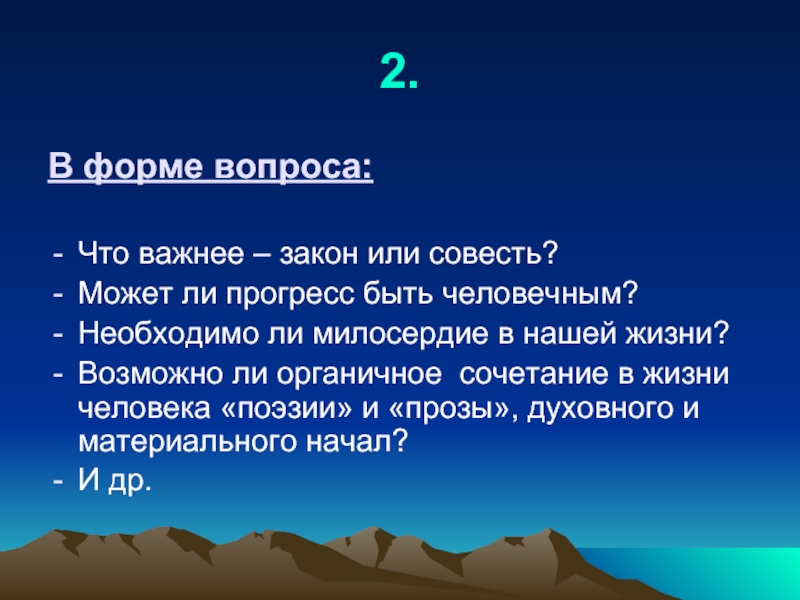 2.

В форме вопроса:

- Что важнее – закон или совесть?
- Может ли прогресс быть человечным?
- Необходимо ли милосердие в нашей жизни?
- Возможно ли органичное сочетание в жизни человека «поэзии» и «прозы», духовного и материального начал?
- И др.